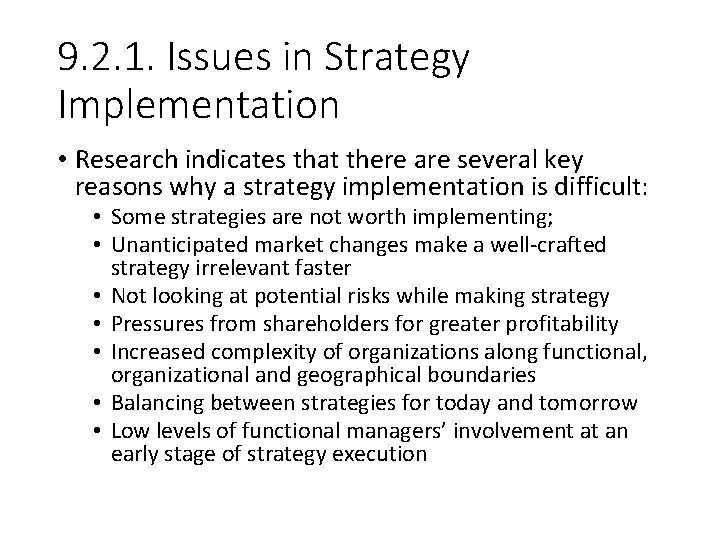 9.2.1. Issues in Strategy Implementation

• Research indicates that there are several key reasons why a strategy implementation is difficult:
 • Some strategies are not worth implementing;
 • Unanticipated market changes make a well-crafted strategy irrelevant faster
 • Not looking at potential risks while making strategy
 • Pressures from shareholders for greater profitability
 • Increased complexity of organizations along functional, organizational and geographical boundaries
 • Balancing between strategies for today and tomorrow
 • Low levels of functional managers' involvement at an early stage of strategy execution